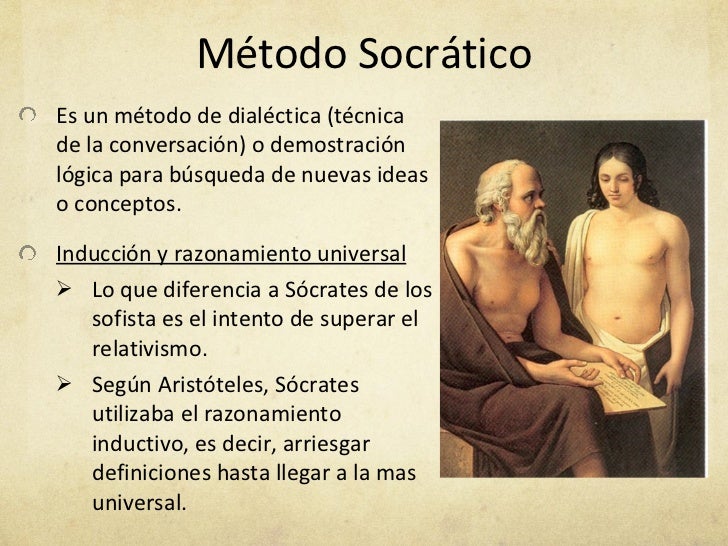 Método Socrático

Es un método de dialéctica (técnica de la conversación) o demostración lógica para búsqueda de nuevas ideas o conceptos.

Inducción y razonamiento universal

➢ Lo que diferencia a Sócrates de los sofista es el intento de superar el relativismo.

➢ Según Aristóteles, Sócrates utilizaba el razonamiento inductivo, es decir, arriesgar definiciones hasta llegar a la mas universal.